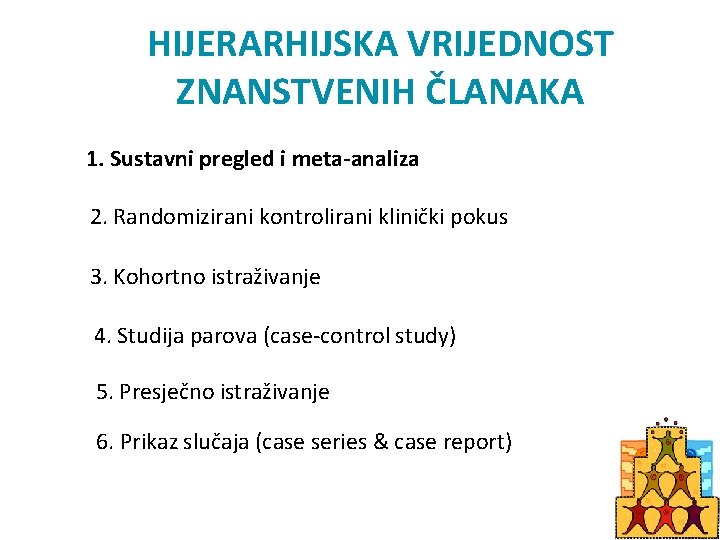 HIJERARHIJSKA VRIJEDNOST ZNANSTVENIH ČLANAKA

1. Sustavni pregled i meta-analiza

2. Randomizirani kontrolirani klinički pokus

3. Kohortno istraživanje

4. Studija parova (case-control study)

5. Presječno istraživanje

6. Prikaz slučaja (case series & case report)